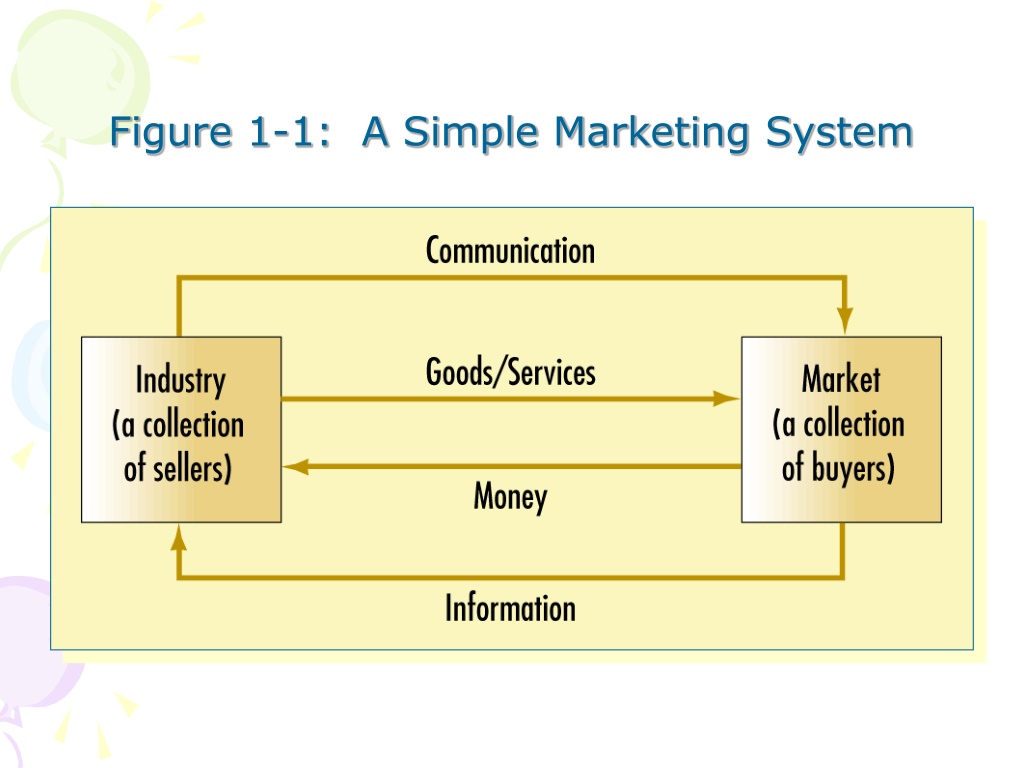 Figure 1-1: A Simple Marketing System

Communication

Industry
(a collection
of sellers)

Goods/Services

Money

Market
(a collection
of buyers)

Information